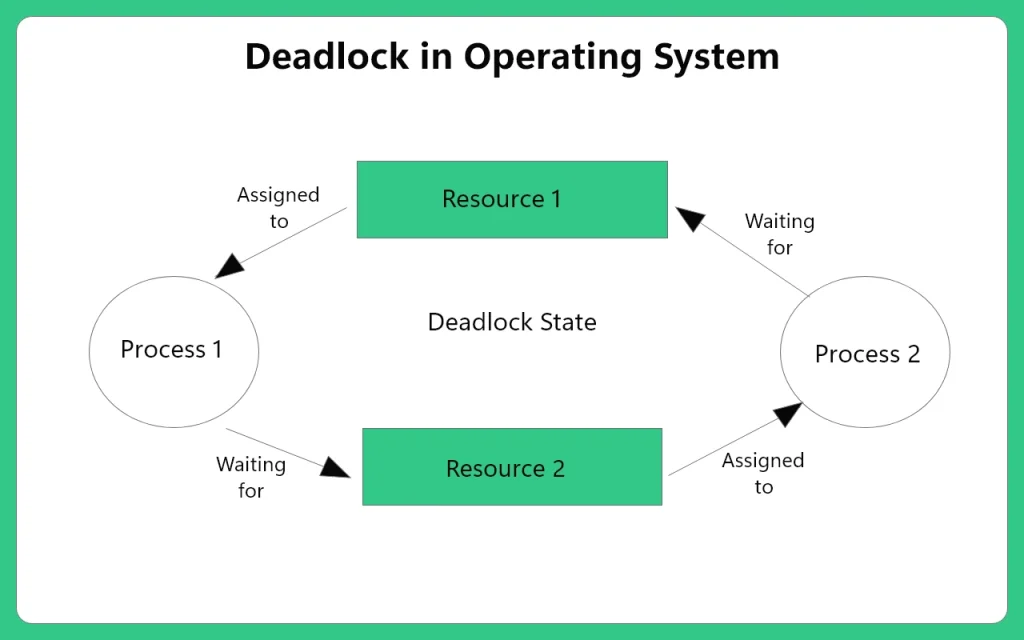 Deadlock in Operating System

Assigned to

Resource 1

Waiting for

Process 1

Deadlock State

Process 2

Waiting for

Resource 2

Assigned to